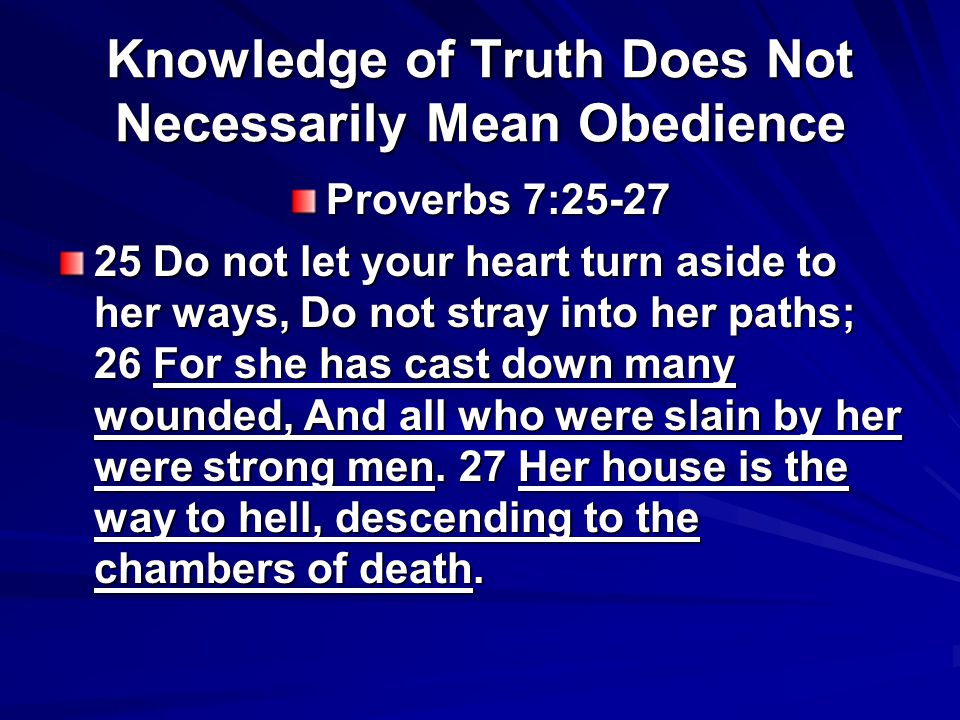 Knowledge of Truth Does Not Necessarily Mean Obedience

Proverbs 7:25-27

25 Do not let your heart turn aside to her ways, Do not stray into her paths; 26 For she has cast down many wounded, And all who were slain by her were strong men. 27 Her house is the way to hell, descending to the chambers of death.